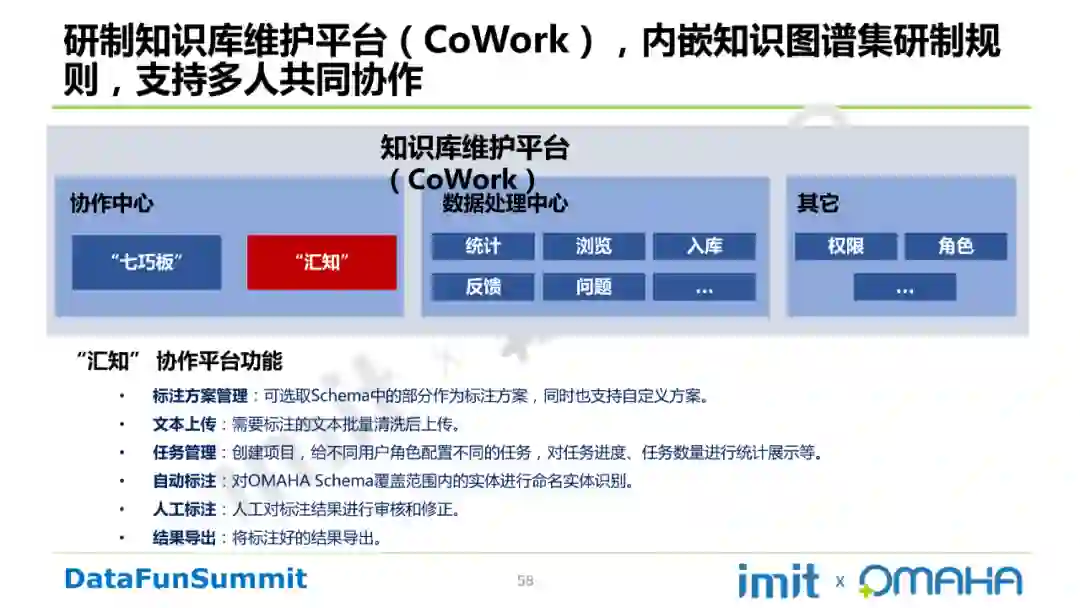 研制知识库维护平台（CoWork），内嵌知识图谱集研制规则，支持多人共同协作

知识库维护平台（CoWork）

协作中心

“七巧板”

“汇知”

数据处理中心

统计

浏览

入库

反馈

问题

...

其它

权限

角色

...

“汇知” 协作平台功能

• 标注方案管理：可选取Schema中的部分作为标注方案，同时也支持自定义方案。
• 文本上传：需要标注的文本批量清洗后上传。
• 任务管理：创建项目，给不同用户角色配置不同的任务，对任务进度、任务数量进行统计展示等。
• 自动标注：对OMAHA Schema覆盖范围内的实体进行命名实体识别。
• 人工标注：人工对标注结果进行审核和修正。
• 结果导出：将标注好的结果导出。

DataFunSummit

58

imit x OMAHA